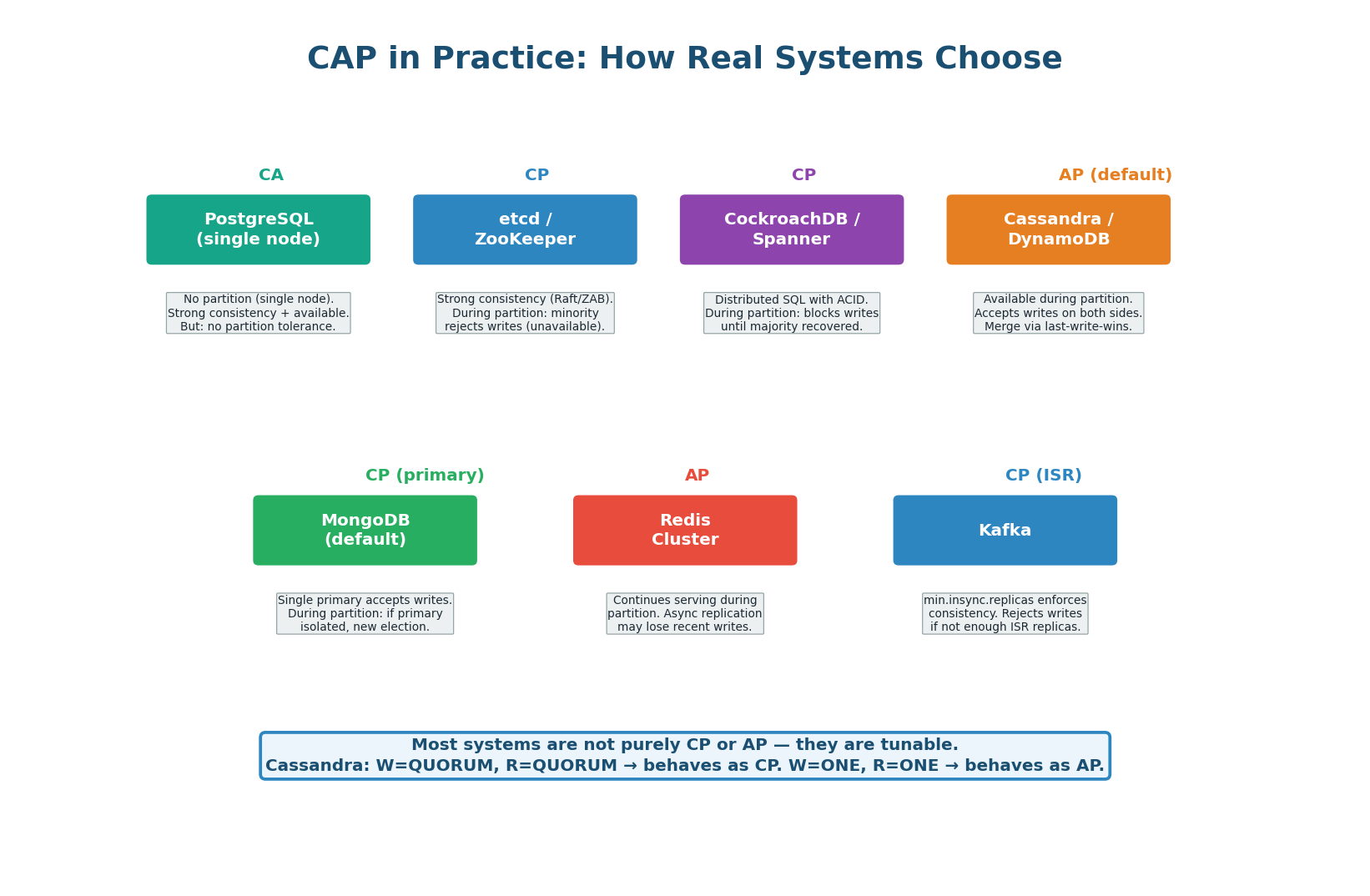 CAP in Practice: How Real Systems Choose

CA

PostgreSQL
(single node)

No partition (single node).
Strong consistency + available.
But: no partition tolerance.

CP

etcd /
ZooKeeper

Strong consistency (Raft/ZAB).
During partition: minority
rejects writes (unavailable).

CP

CockroachDB /
Spanner

Distributed SQL with ACID.
During partition: blocks writes
until majority recovered.

AP (default)

Cassandra /
DynamoDB

Available during partition.
Accepts writes on both sides.
Merge via last-write-wins.

CP (primary)

MongoDB
(default)

Single primary accepts writes.
During partition: if primary
isolated, new election.

AP

Redis
Cluster

Continues serving during
partition. Async replication
may lose recent writes.

CP (ISR)

Kafka

min.insync.replicas enforces
consistency. Rejects writes
if not enough ISR replicas.

Most systems are not purely CP or AP — they are tunable.
Cassandra: W=QUORUM, R=QUORUM → behaves as CP. W=ONE, R=ONE → behaves as AP.